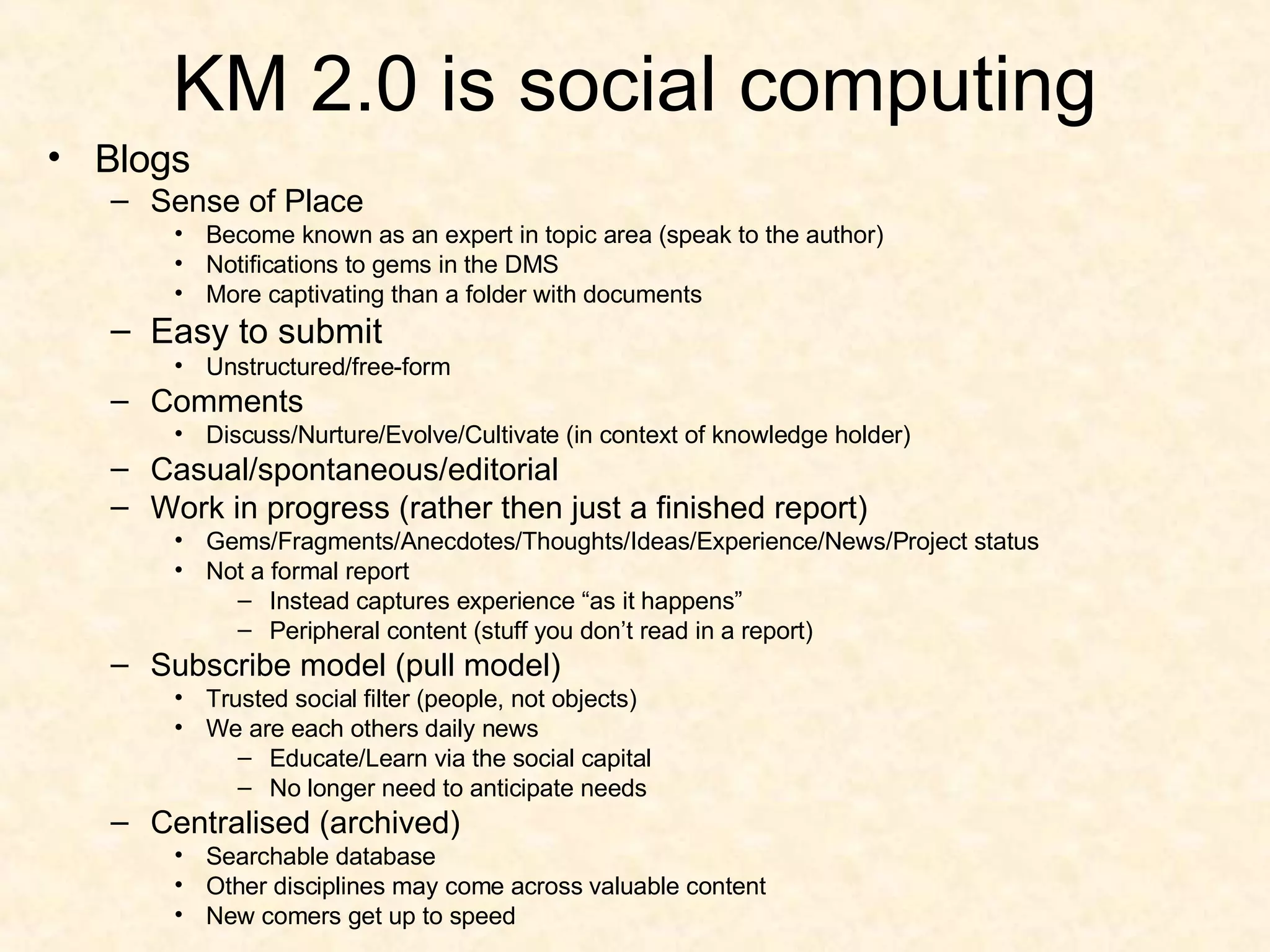 KM 2.0 is social computing

• Blogs
 – Sense of Place
  • Become known as an expert in topic area (speak to the author)
  • Notifications to gems in the DMS
  • More captivating than a folder with documents
 – Easy to submit
  • Unstructured/free-form
 – Comments
  • Discuss/Nurture/Evolve/Cultivate (in context of knowledge holder)
 – Casual/spontaneous/editorial
 – Work in progress (rather then just a finished report)
  • Gems/Fragments/Anecdotes/Thoughts/Ideas/Experience/News/Project status
  • Not a formal report
   – Instead captures experience “as it happens”
   – Peripheral content (stuff you don’t read in a report)
 – Subscribe model (pull model)
  • Trusted social filter (people, not objects)
  • We are each others daily news
   – Educate/Learn via the social capital
   – No longer need to anticipate needs
 – Centralised (archived)
  • Searchable database
  • Other disciplines may come across valuable content
  • New comers get up to speed